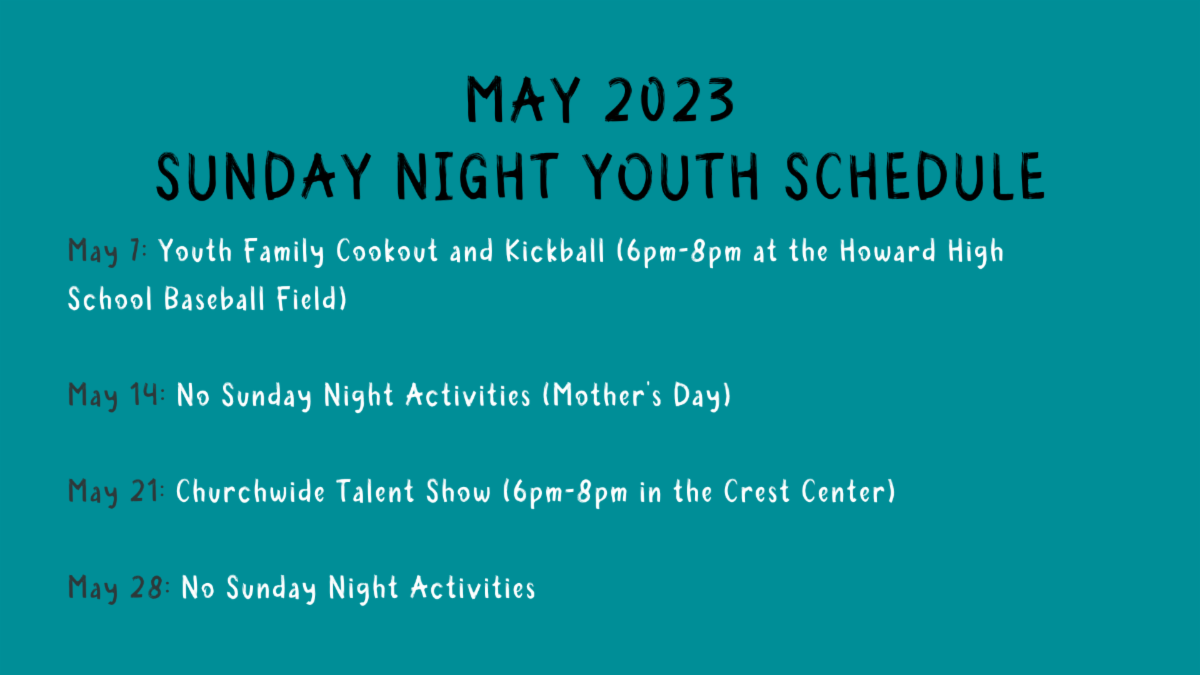 MAY 2023
SUNDAY NIGHT YOUTH SCHEDULE

May 7: Youth Family Cookout and Kickball (6pm-8pm at the Howard High School Baseball Field)

May 14: No Sunday Night Activities (Mother's Day)

May 21: Churchwide Talent Show (6pm-8pm in the Crest Center)

May 28: No Sunday Night Activities